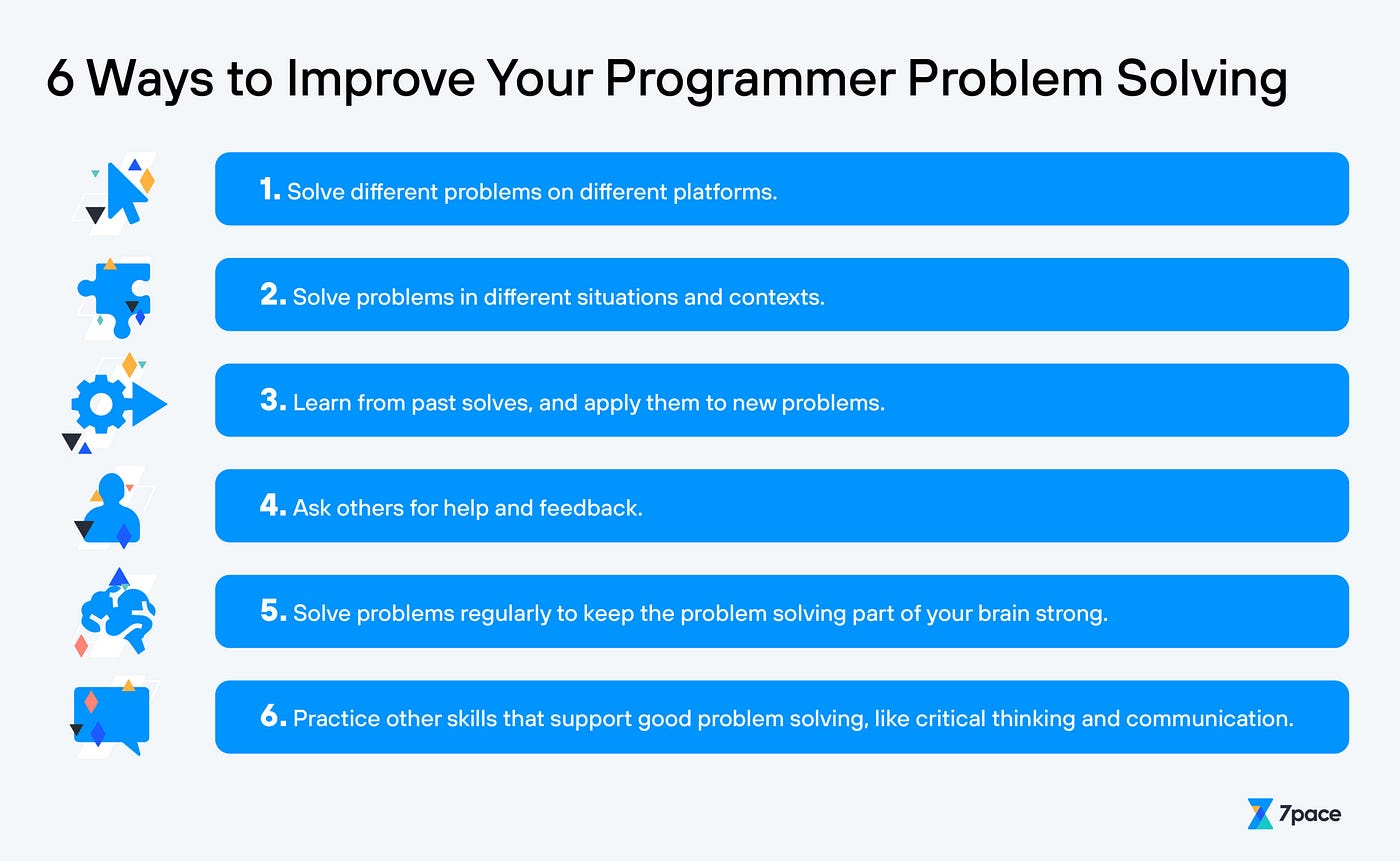 6 Ways to Improve Your Programmer Problem Solving

1. Solve different problems on different platforms.

2. Solve problems in different situations and contexts.

3. Learn from past solves, and apply them to new problems.

4. Ask others for help and feedback.

5. Solve problems regularly to keep the problem solving part of your brain strong.

6. Practice other skills that support good problem solving, like critical thinking and communication.

7pace